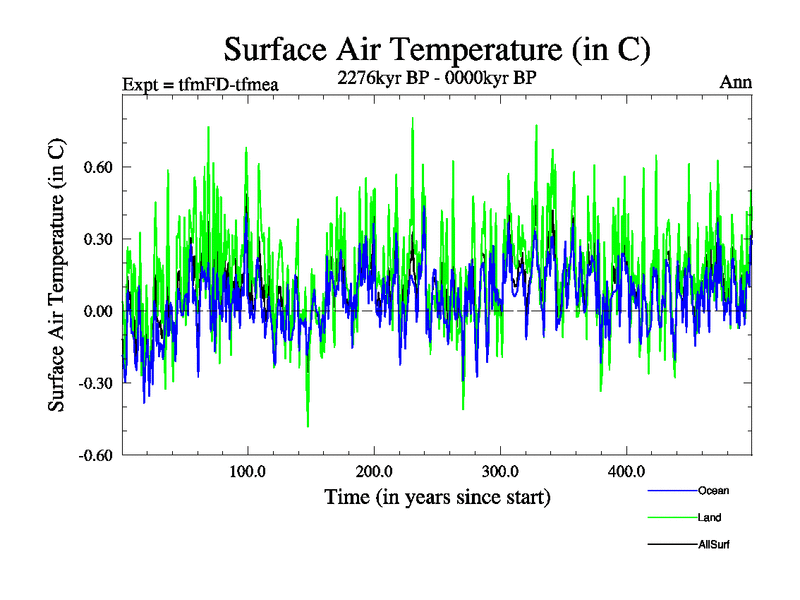 Surface Air Temperature (in C)

Expt = tfmFD-tfmea
2276kyr BP - 0000kyr BP
Ann

Surface Air Temperature (in C)

0.60
0.30
0.00
-0.30
-0.60

100.0
200.0
300.0
400.0

Time (in years since start)

Ocean
Land
AllSurf